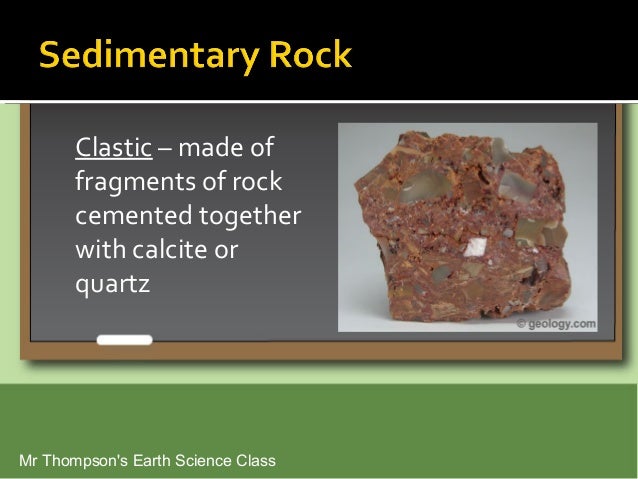 Sedimentary Rock

Clastic – made of fragments of rock cemented together with calcite or quartz

© geology.com

Mr Thompson's Earth Science Class